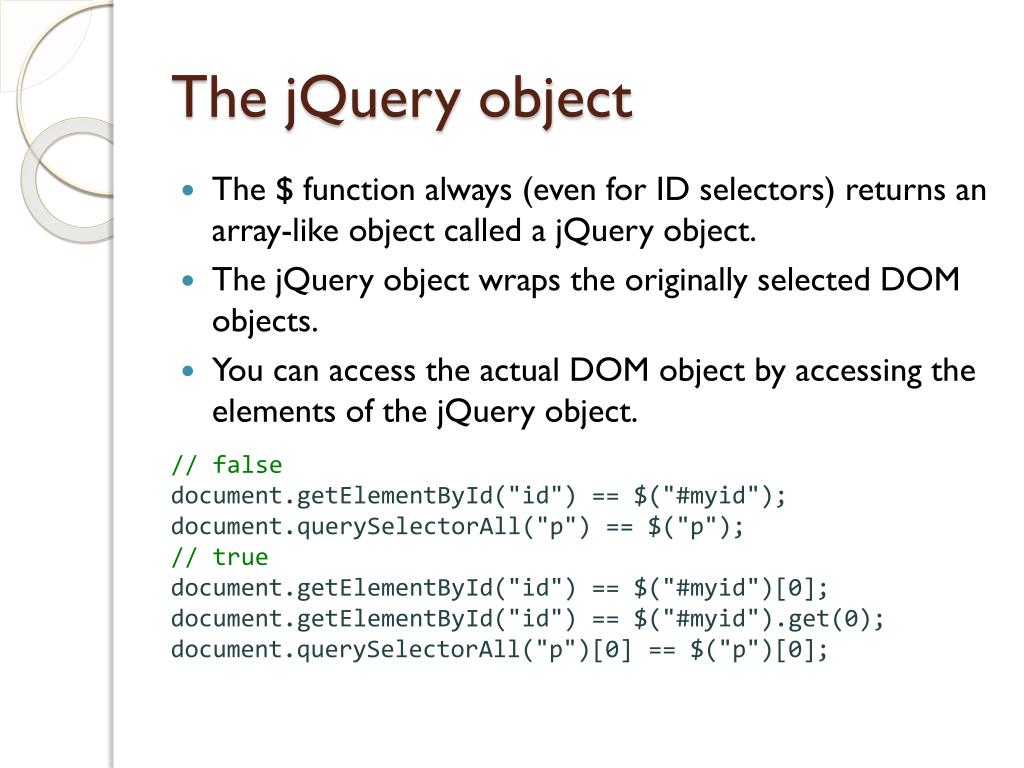 The jQuery object

The $ function always (even for ID selectors) returns an array-like object called a jQuery object.

The jQuery object wraps the originally selected DOM objects.

You can access the actual DOM object by accessing the elements of the jQuery object.

// false
document.getElementById("id") == $("#myid");
document.querySelectorAll("p") == $("p");
// true
document.getElementById("id") == $("#myid")[0];
document.getElementById("id") == $("#myid").get(0);
document.querySelectorAll("p")[0] == $("p")[0];